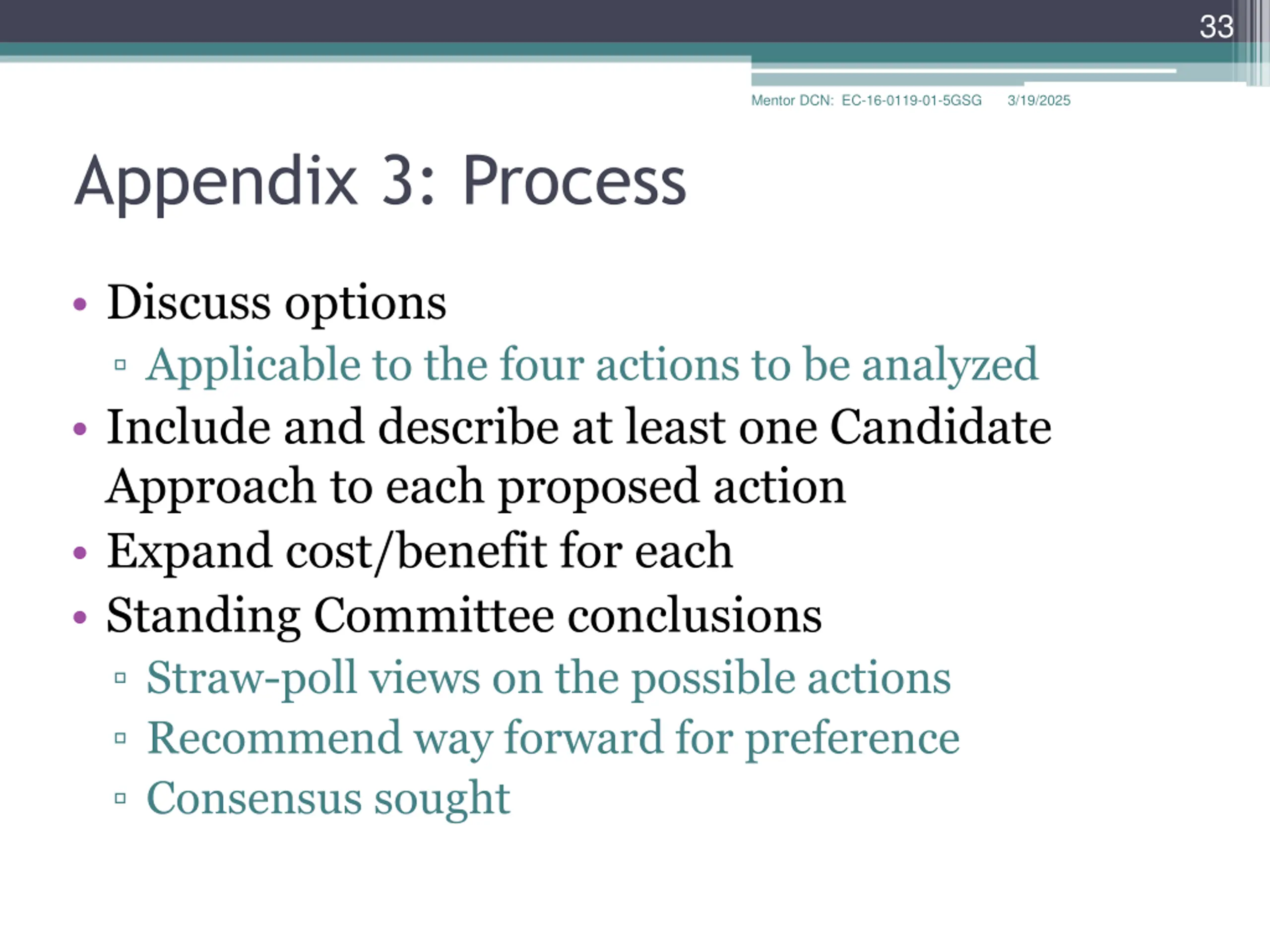 33

Mentor DCN: EC-16-0119-01-5GSG 3/19/2025

Appendix 3: Process

• Discuss options
▫ Applicable to the four actions to be analyzed
• Include and describe at least one Candidate Approach to each proposed action
• Expand cost/benefit for each
• Standing Committee conclusions
▫ Straw-poll views on the possible actions
▫ Recommend way forward for preference
▫ Consensus sought